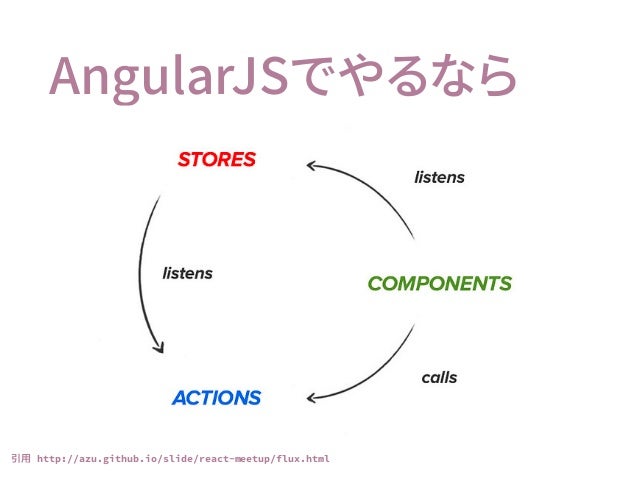 AngularJSでやるなら

STORES

listens

listens

COMPONENTS

calls

ACTIONS

引用 http://azu.github.io/slide/react-meetup/flux.html